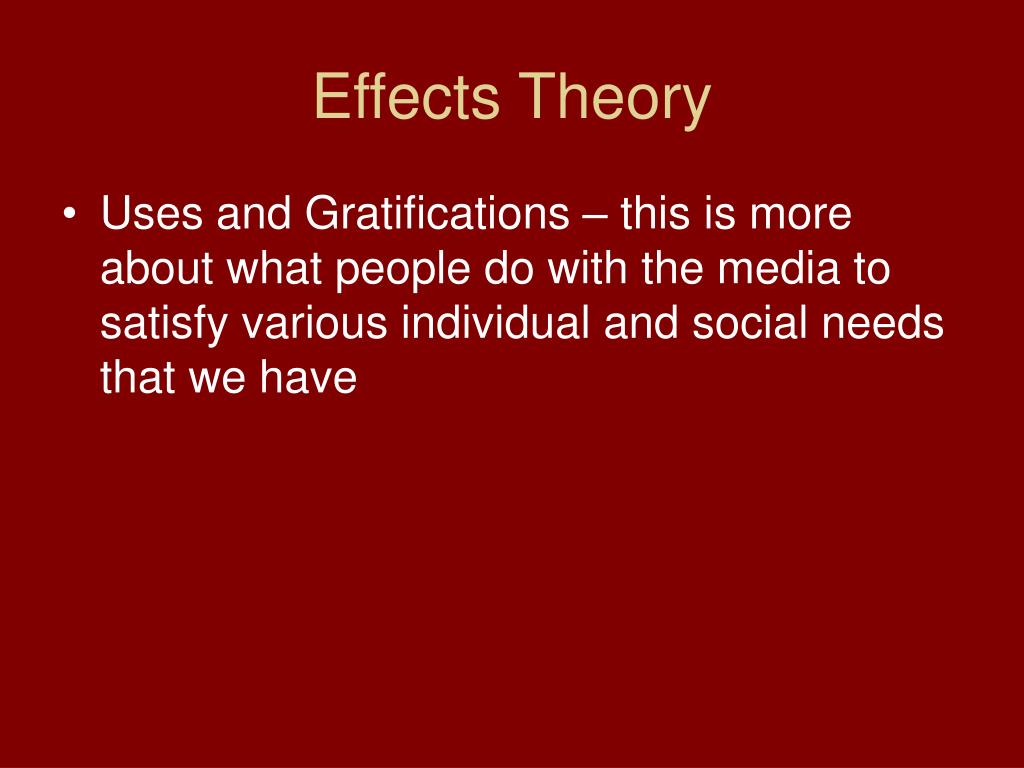 Effects Theory

• Uses and Gratifications – this is more about what people do with the media to satisfy various individual and social needs that we have